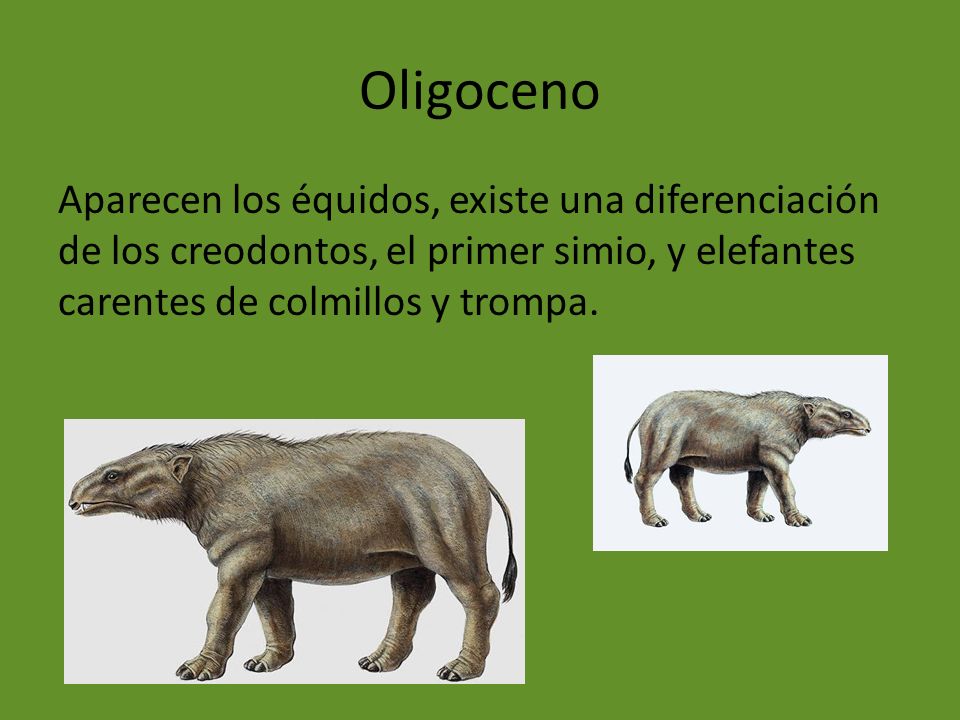 Oligoceno

Aparecen los équidos, existe una diferenciación de los creodontos, el primer simio, y elefantes carentes de colmillos y trompa.